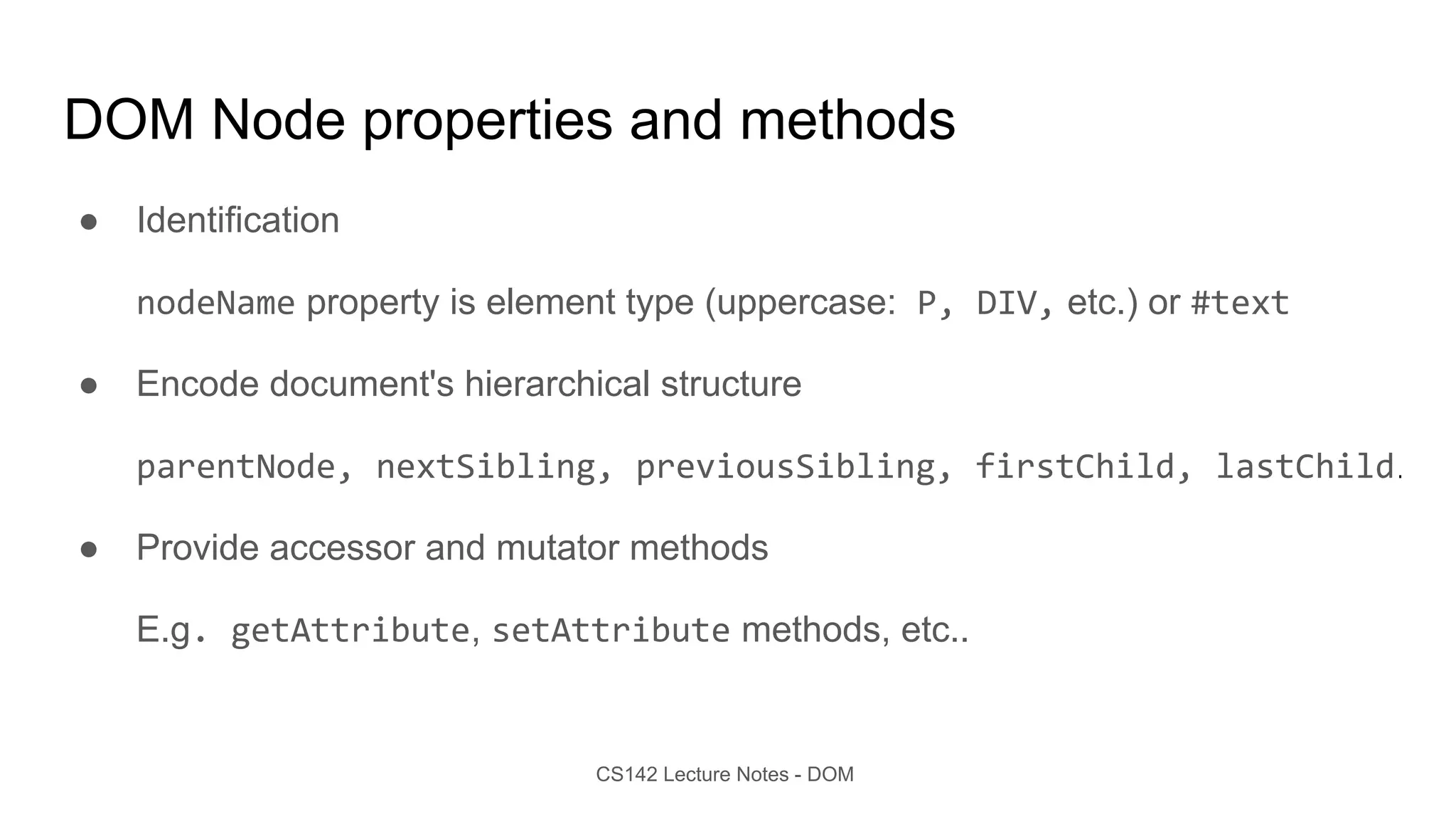 DOM Node properties and methods

● Identification

nodeName property is element type (uppercase: P, DIV, etc.) or #text

● Encode document's hierarchical structure

parentNode, nextSibling, previousSibling, firstChild, lastChild.

● Provide accessor and mutator methods

E.g. getAttribute, setAttribute methods, etc..

CS142 Lecture Notes - DOM